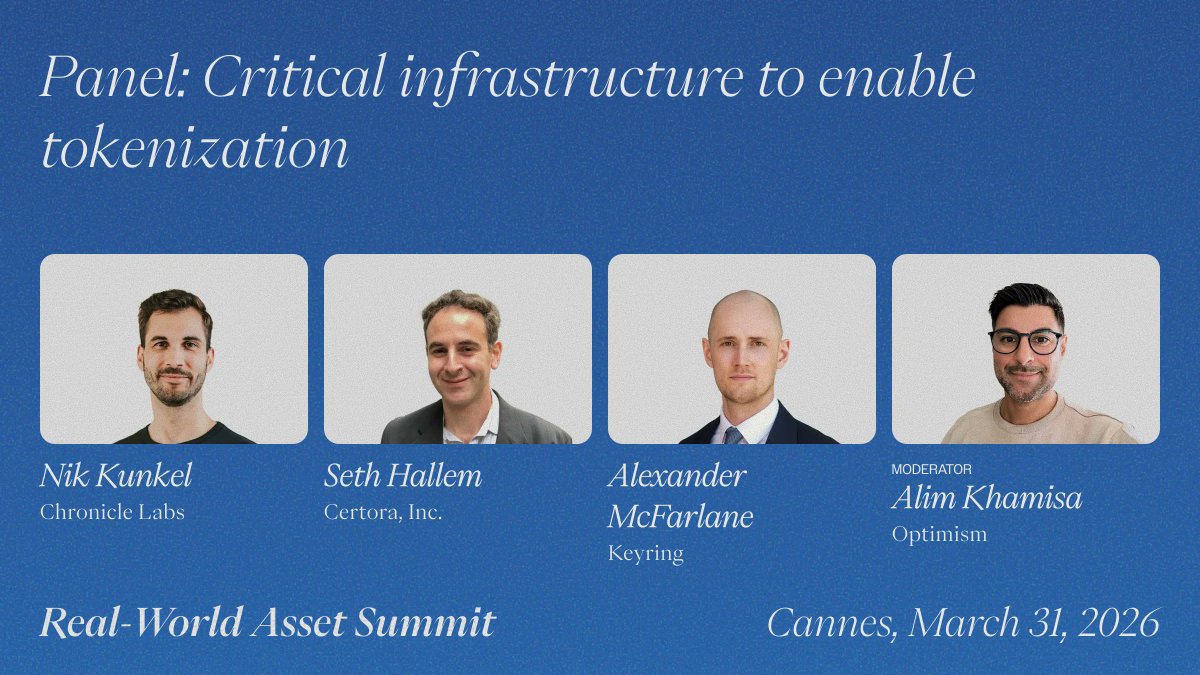 Panel: Critical infrastructure to enable tokenization

Nik Kunkel
Chronicle Labs

Seth Hallem
Certora, Inc.

Alexander McFarlane
Keyring

MODERATOR
Alim Khamisa
Optimism

Real-World Asset Summit

Cannes, March 31, 2026